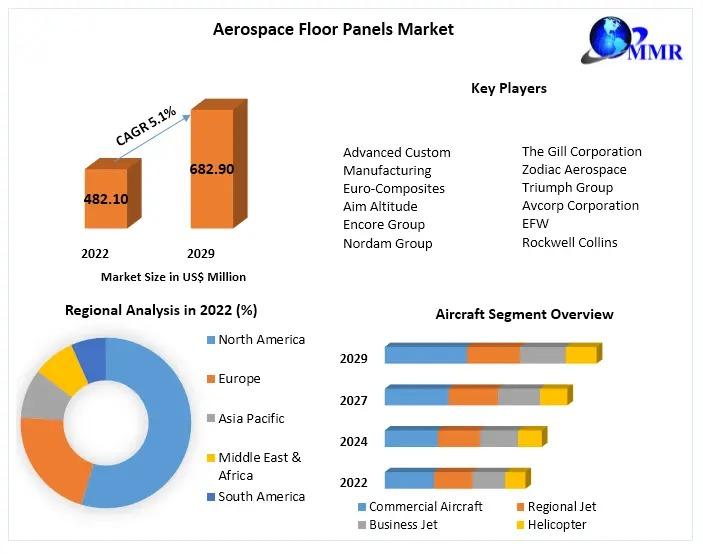 Aerospace Floor Panels Market

MMR

CAGR 5.1%

482.10

682.90

2022

2029

Market Size in US$ Million

Key Players

Advanced Custom Manufacturing
Euro-Composites
Aim Altitude
Encore Group
Nordam Group

The Gill Corporation
Zodiac Aerospace
Triumph Group
Avcorp Corporation
EFW
Rockwell Collins

Regional Analysis in 2022 (%)

North America
Europe
Asia Pacific
Middle East & Africa
South America

Aircraft Segment Overview

2029
2027
2024
2022

Commercial Aircraft
Regional Jet
Business Jet
Helicopter